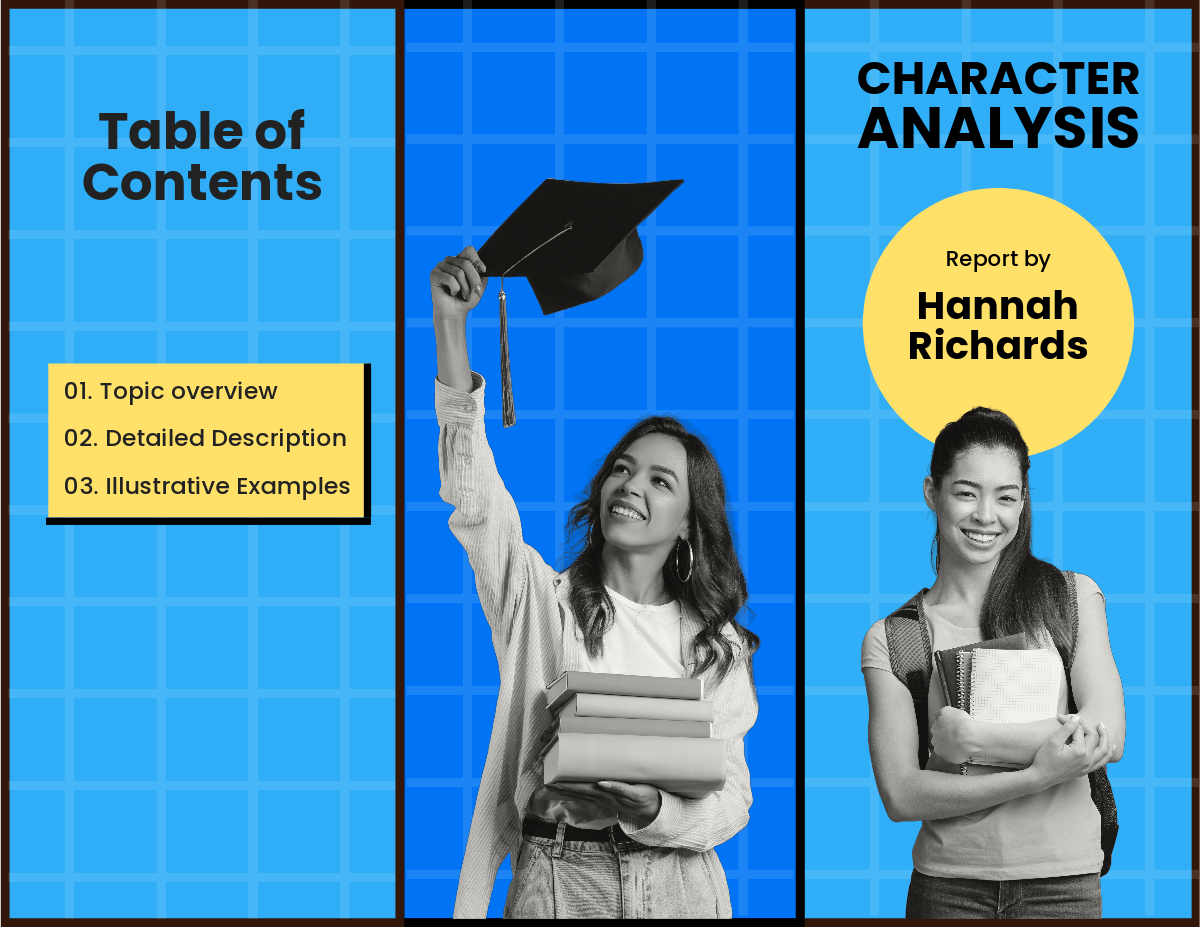 Table of Contents

01. Topic overview
02. Detailed Description
03. Illustrative Examples

CHARACTER ANALYSIS

Report by
Hannah Richards